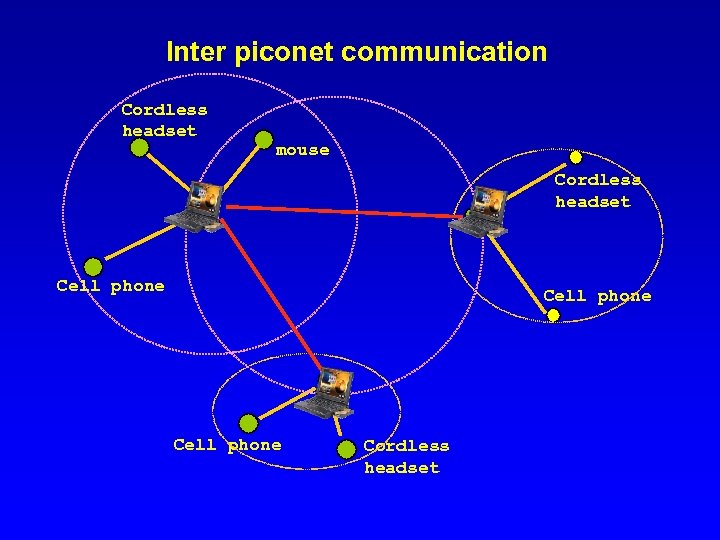 Inter piconet communication

Cordless headset

mouse

Cordless headset

Cell phone

Cell phone

Cell phone

Cordless headset